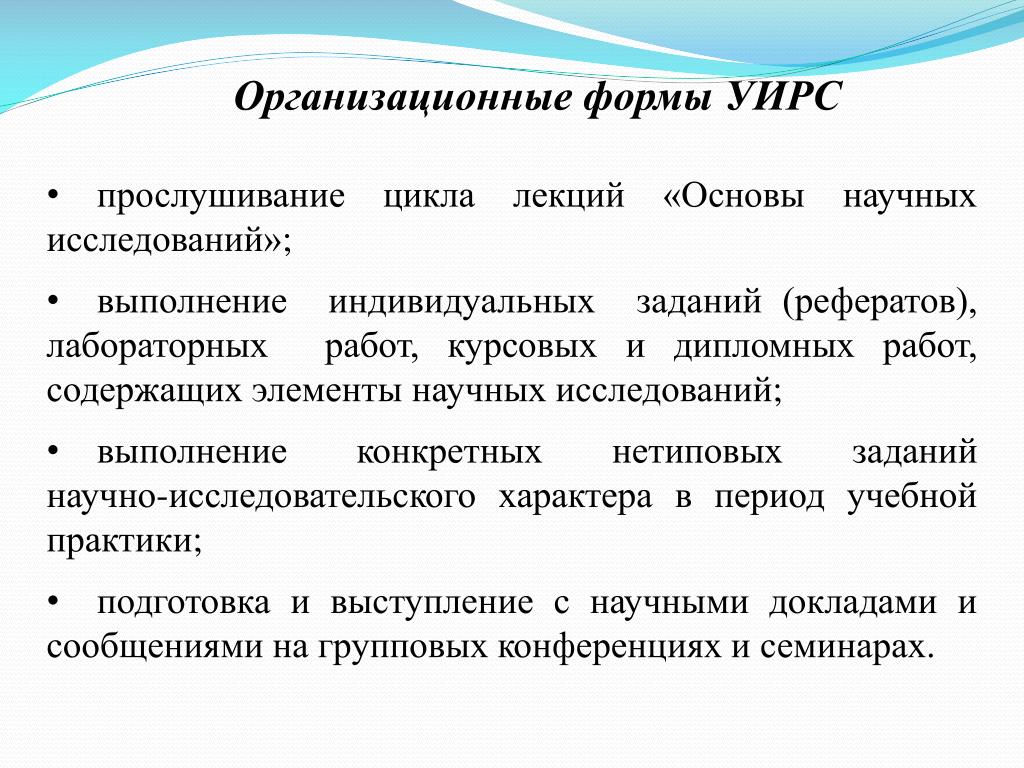 Организационные формы УИРС

• прослушивание цикла лекций «Основы научных исследований»;

• выполнение индивидуальных заданий (рефератов), лабораторных работ, курсовых и дипломных работ, содержащих элементы научных исследований;

• выполнение конкретных нетиповых заданий научно-исследовательского характера в период учебной практики;

• подготовка и выступление с научными докладами и сообщениями на групповых конференциях и семинарах.